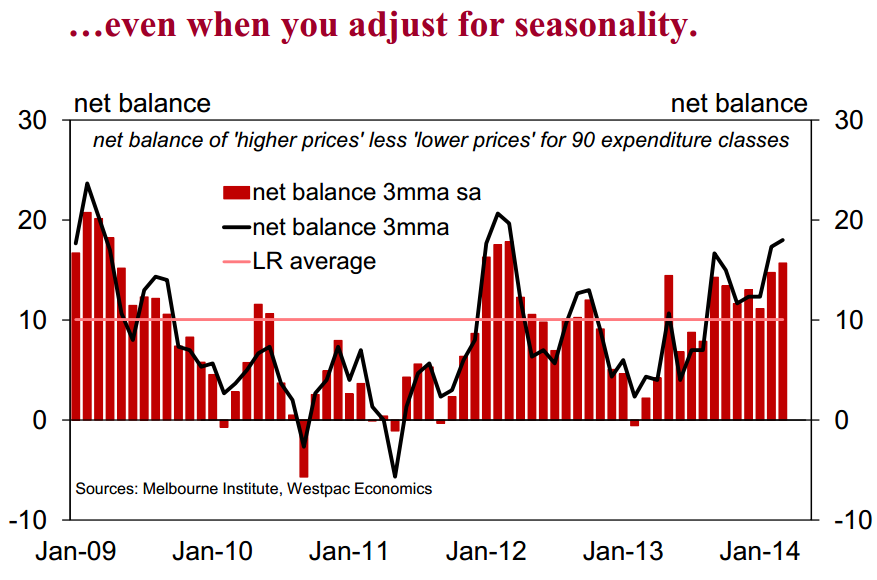 …even when you adjust for seasonality.

net balance

net balance

net balance of 'higher prices' less 'lower prices' for 90 expenditure classes

net balance 3mma sa
net balance 3mma
LR average

30
20
10
0
-10

30
20
10
0
-10

Sources: Melbourne Institute, Westpac Economics

Jan-09 Jan-10 Jan-11 Jan-12 Jan-13 Jan-14